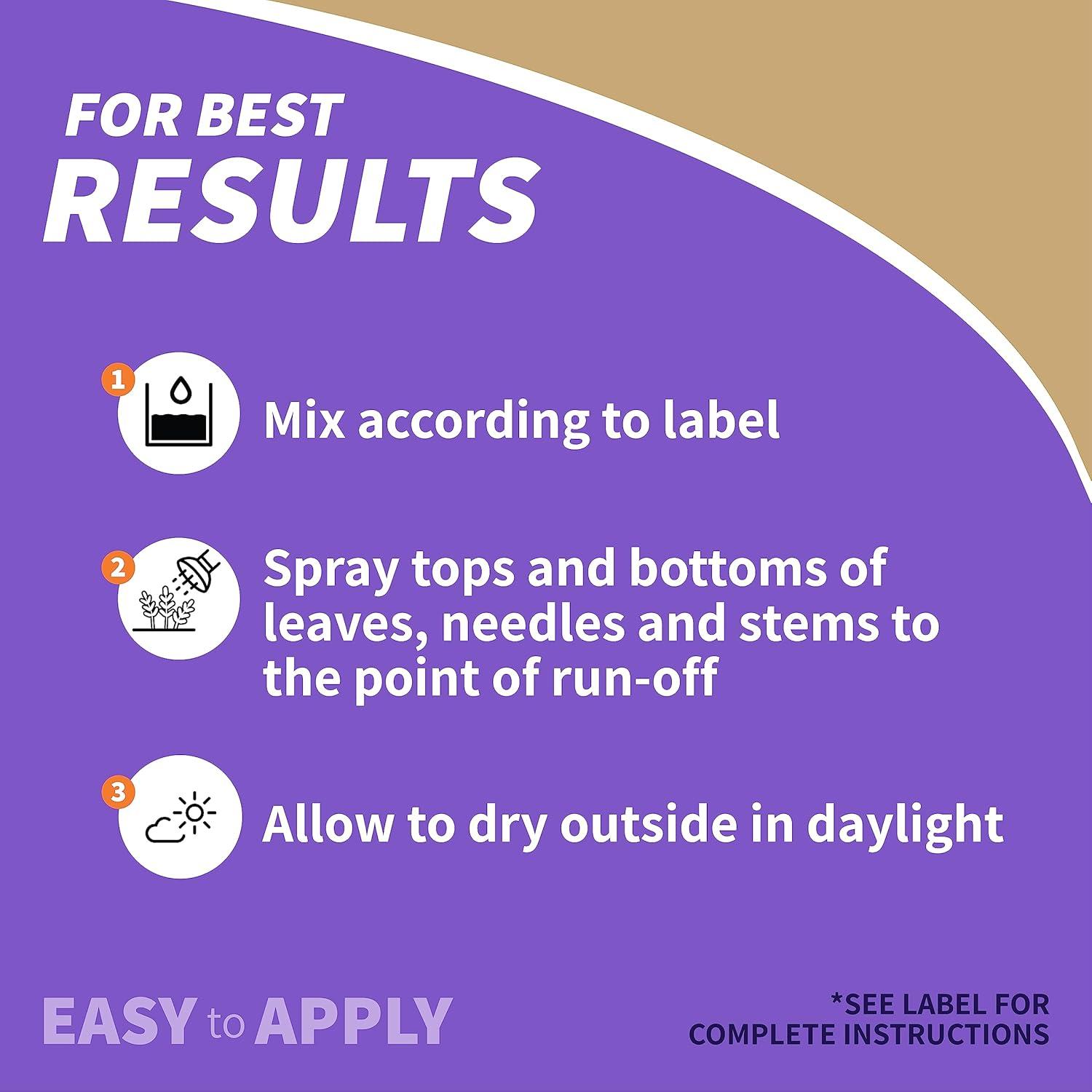 FOR BEST
RESULTS

1 Mix according to label

2 Spray tops and bottoms of leaves, needles and stems to the point of run-off

3 Allow to dry outside in daylight

EASY to APPLY

*SEE LABEL FOR COMPLETE INSTRUCTIONS